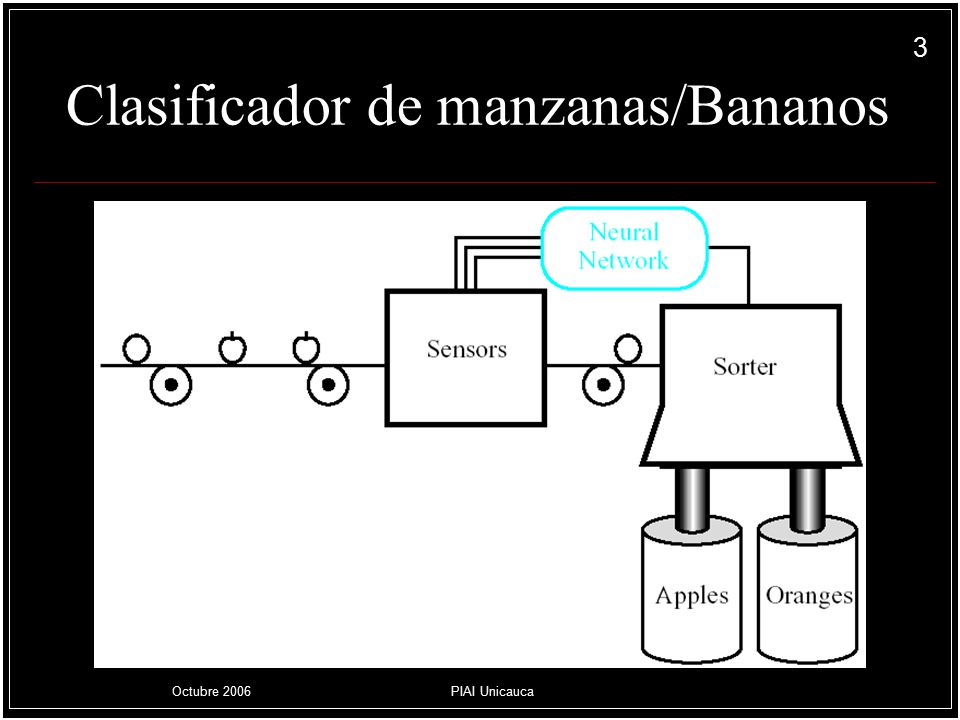 3

Clasificador de manzanas/Bananos

Neural Network

Sensors

Sorter

Apples

Oranges

Octubre 2006

PIAI Unicauca